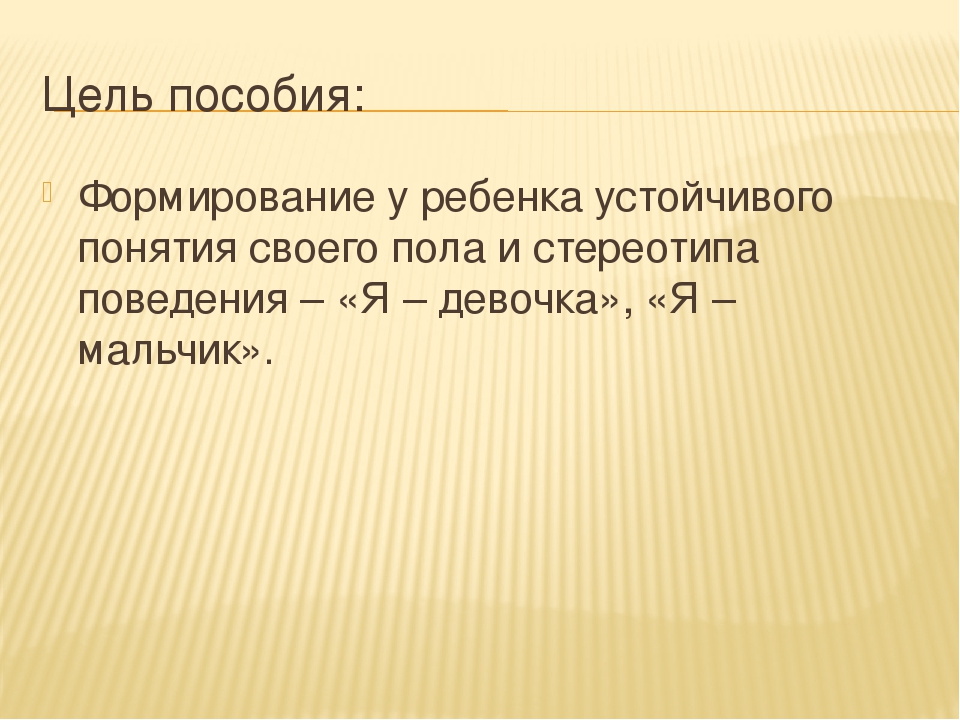 Цель пособия:

Формирование у ребенка устойчивого понятия своего пола и стереотипа поведения – «Я – девочка», «Я – мальчик».